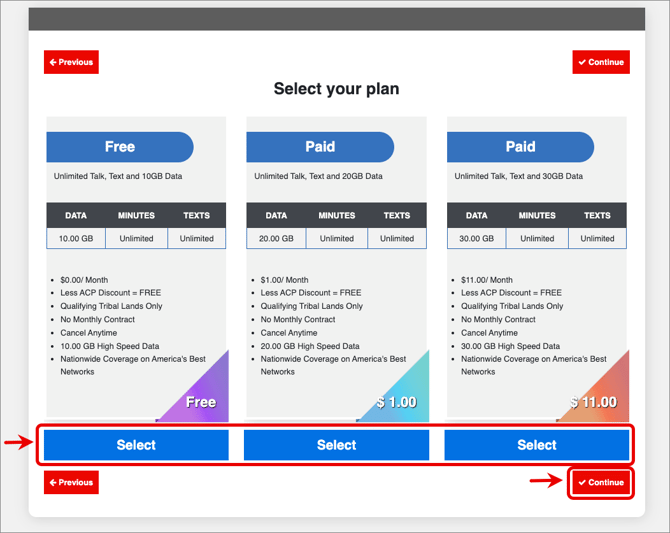 ← Previous

✔ Continue

Select your plan

Free

Unlimited Talk, Text and 10GB Data

| DATA | MINUTES | TEXTS |
|---|---|---|
| 10.00 GB | Unlimited | Unlimited |

- $0.00/ Month
- Less ACP Discount = FREE
- Qualifying Tribal Lands Only
- No Monthly Contract
- Cancel Anytime
- 10.00 GB High Speed Data
- Nationwide Coverage on America's Best Networks

Free

Select

Paid

Unlimited Talk, Text and 20GB Data

| DATA | MINUTES | TEXTS |
|---|---|---|
| 20.00 GB | Unlimited | Unlimited |

- $1.00/ Month
- Less ACP Discount = FREE
- Qualifying Tribal Lands Only
- No Monthly Contract
- Cancel Anytime
- 20.00 GB High Speed Data
- Nationwide Coverage on America's Best Networks

$ 1.00

Select

Paid

Unlimited Talk, Text and 30GB Data

| DATA | MINUTES | TEXTS |
|---|---|---|
| 30.00 GB | Unlimited | Unlimited |

- $11.00/ Month
- Less ACP Discount = FREE
- Qualifying Tribal Lands Only
- No Monthly Contract
- Cancel Anytime
- 30.00 GB High Speed Data
- Nationwide Coverage on America's Best Networks

$ 11.00

Select

← Previous

✔ Continue